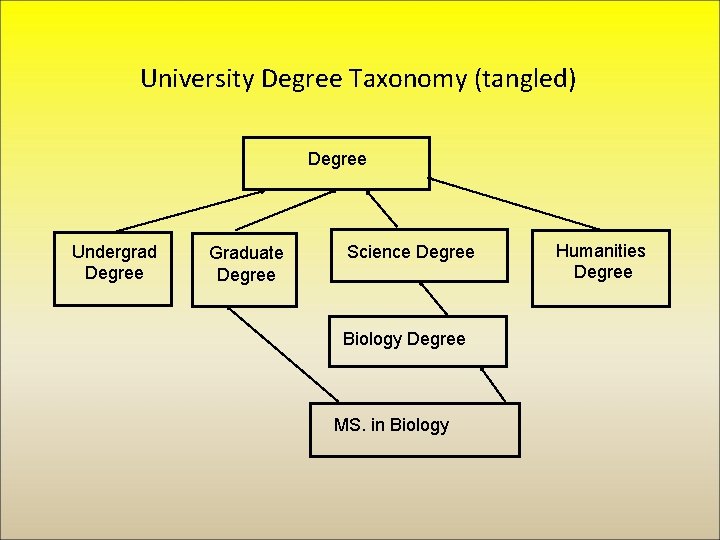 University Degree Taxonomy (tangled)

Degree

Undergrad Degree

Graduate Degree

Science Degree

Humanities Degree

Biology Degree

MS. in Biology